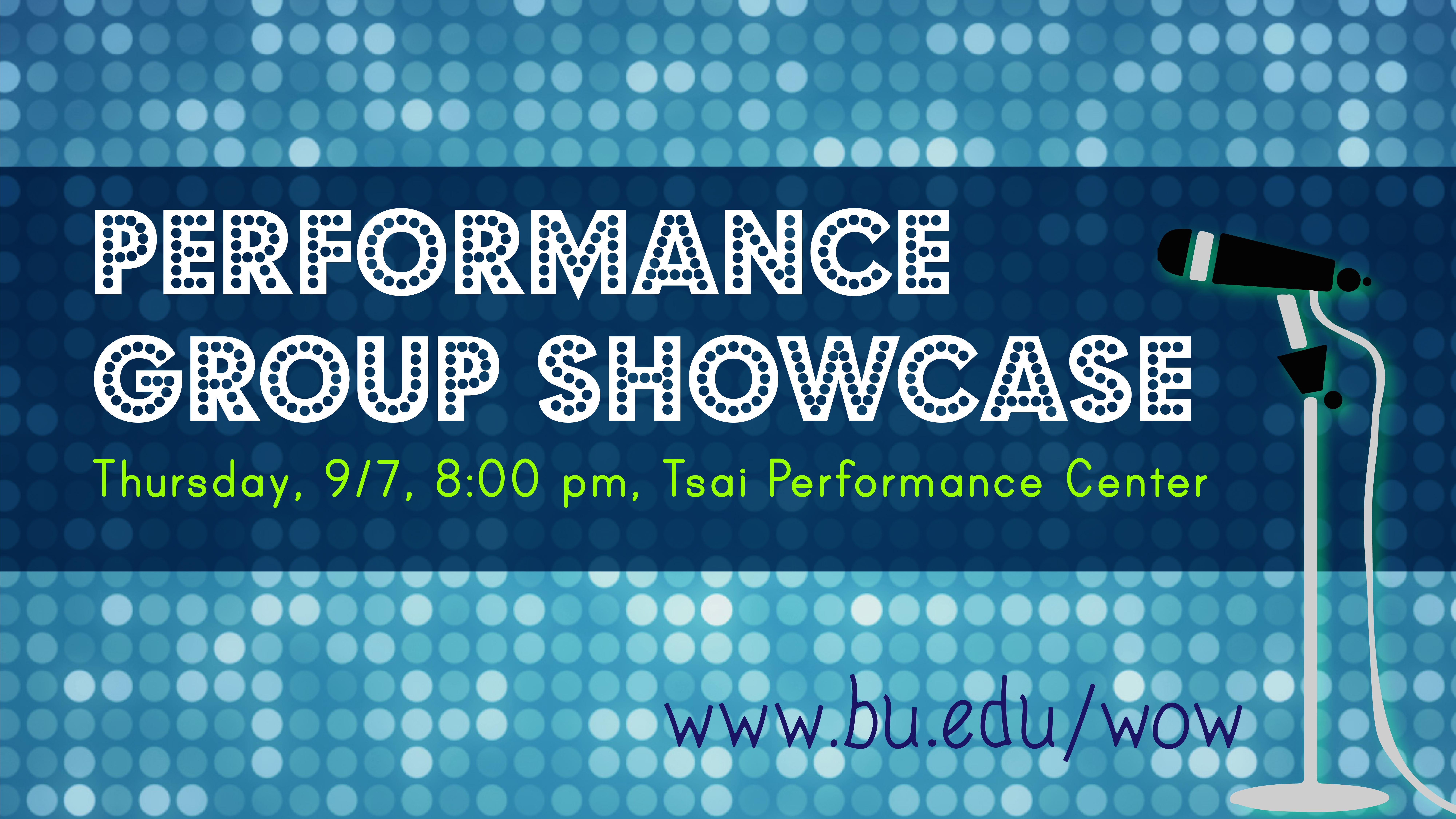 PERFORMANCE GROUP SHOWCASE

Thursday, 9/7, 8:00 pm, Tsai Performance Center

www.bu.edu/wow